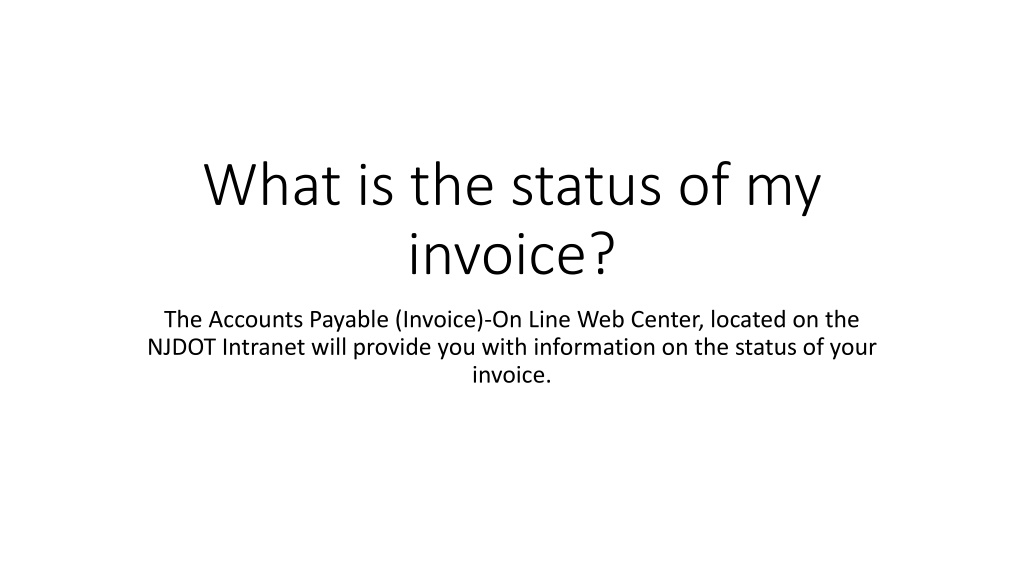 What is the status of my invoice?

The Accounts Payable (Invoice)-On Line Web Center, located on the NJDOT Intranet will provide you with information on the status of your invoice.